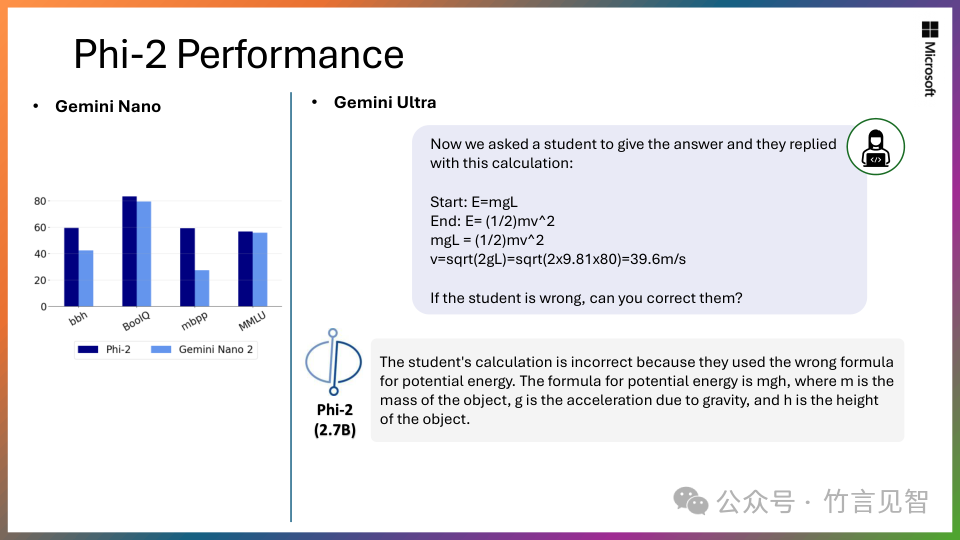 Phi-2 Performance

Microsoft

• Gemini Nano

80
60
40
20
0

bbh
BoolQ
mbpp
MMLU

Phi-2
Gemini Nano 2

• Gemini Ultra

Now we asked a student to give the answer and they replied with this calculation:

Start: E=mgL
End: E= (1/2)mv^2
mgL = (1/2)mv^2
v=sqrt(2gL)=sqrt(2x9.81x80)=39.6m/s

If the student is wrong, can you correct them?

Phi-2 (2.7B)

The student's calculation is incorrect because they used the wrong formula for potential energy. The formula for potential energy is mgh, where m is the mass of the object, g is the acceleration due to gravity, and h is the height of the object.

公众号 · 竹言见智